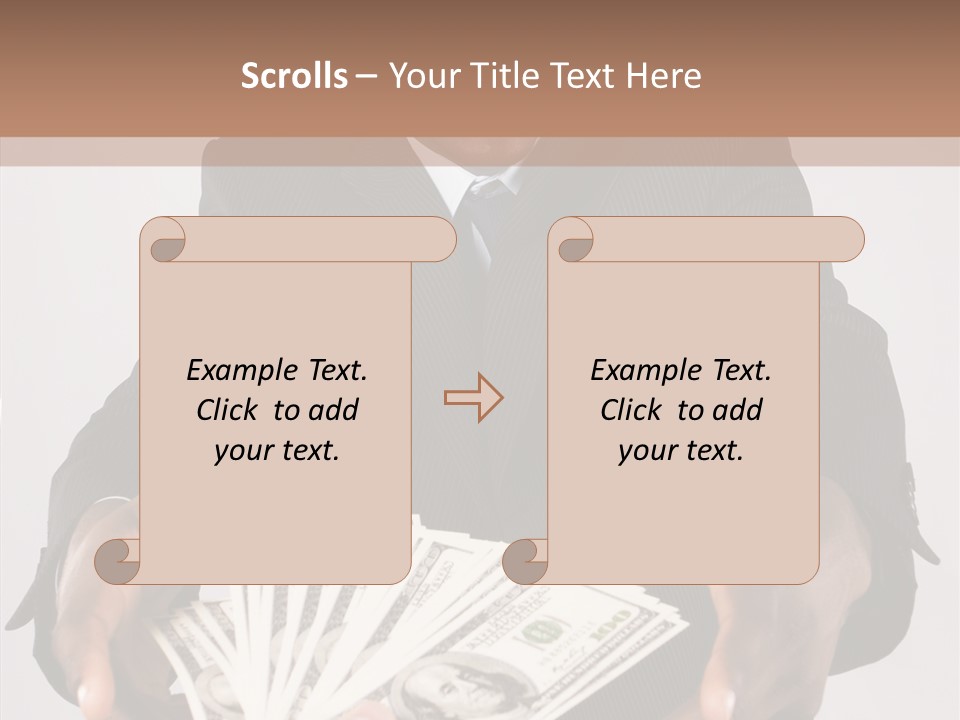 Scrolls – Your Title Text Here

Example Text. Click to add your text.

Example Text. Click to add your text.